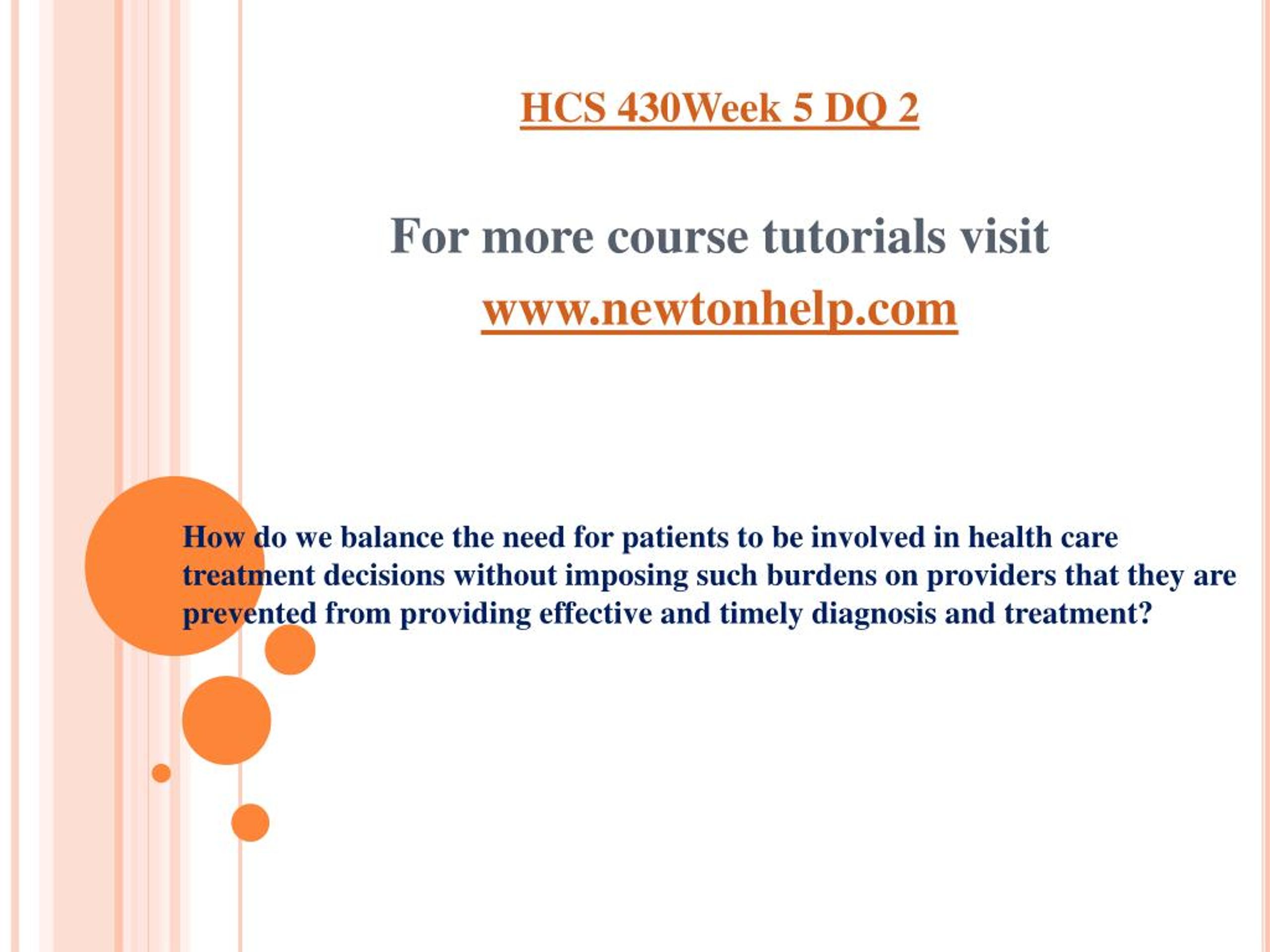 HCS 430Week 5 DQ 2

For more course tutorials visit
www.newtonhelp.com

How do we balance the need for patients to be involved in health care treatment decisions without imposing such burdens on providers that they are prevented from providing effective and timely diagnosis and treatment?